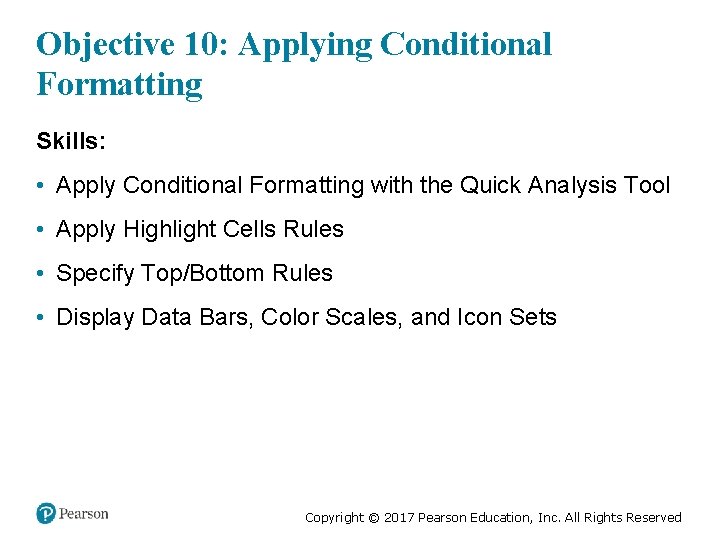 Objective 10: Applying Conditional Formatting

Skills:

• Apply Conditional Formatting with the Quick Analysis Tool

• Apply Highlight Cells Rules

• Specify Top/Bottom Rules

• Display Data Bars, Color Scales, and Icon Sets

Pearson

Copyright © 2017 Pearson Education, Inc. All Rights Reserved